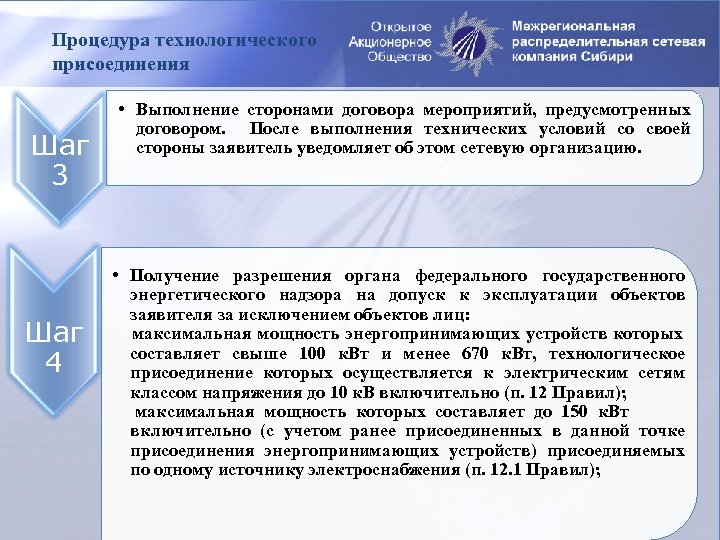 Процедура технологического присоединения

Открытое Акционерное Общество

Межрегиональная распределительная сетевая компания Сибири

Шаг 3

• Выполнение сторонами договора мероприятий, предусмотренных договором. После выполнения технических условий со своей стороны заявитель уведомляет об этом сетевую организацию.

Шаг 4

• Получение разрешения органа федерального государственного энергетического надзора на допуск к эксплуатации объектов заявителя за исключением объектов лиц:
максимальная мощность энергопринимающих устройств которых составляет свыше 100 кВт и менее 670 кВт, технологическое присоединение которых осуществляется к электрическим сетям классом напряжения до 10 кВ включительно (п. 12 Правил);
максимальная мощность которых составляет до 150 кВт включительно (с учетом ранее присоединенных в данной точке присоединения энергопринимающих устройств) присоединяемых по одному источнику электроснабжения (п. 12.1 Правил);